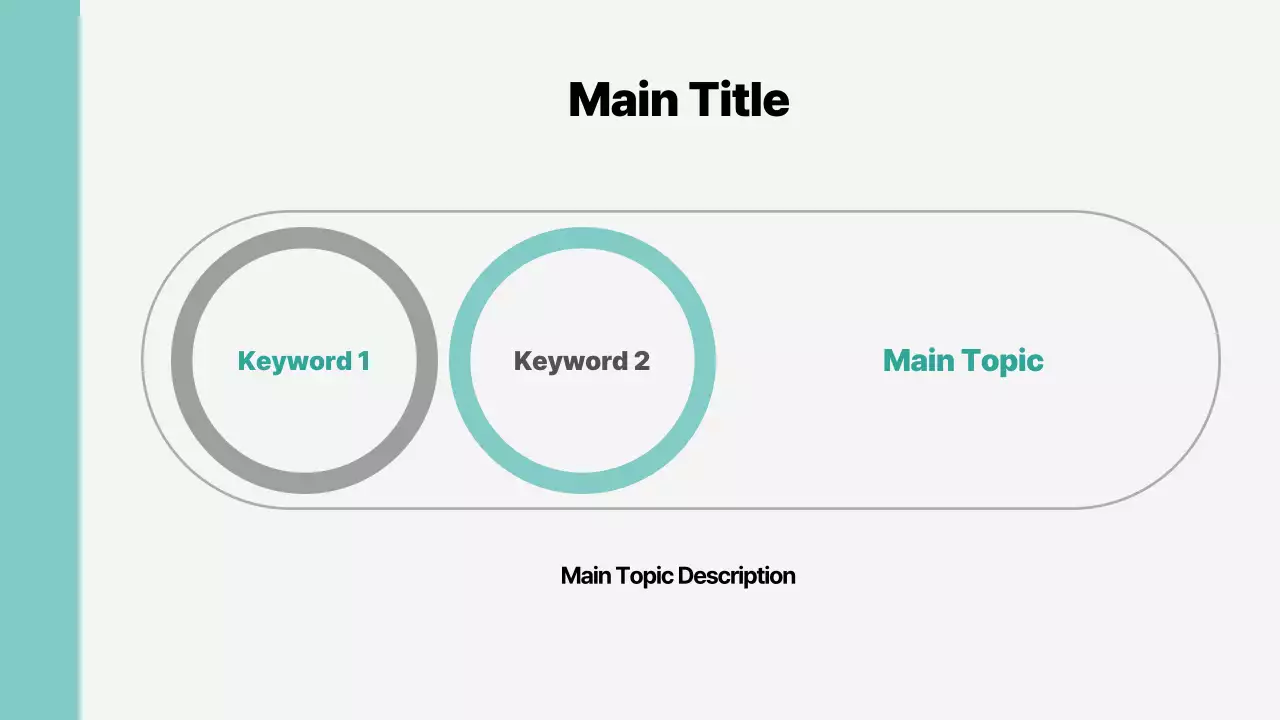 Main Title

Keyword 1

Keyword 2

Main Topic

Main Topic Description